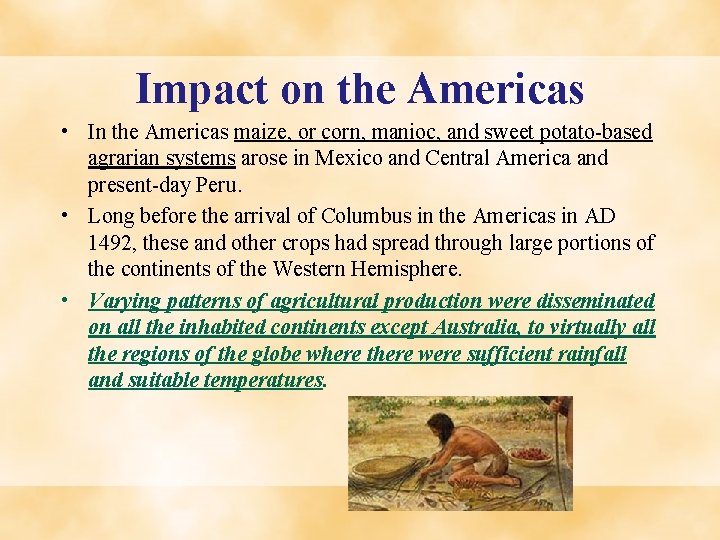 Impact on the Americas

• In the Americas maize, or corn, manioc, and sweet potato-based agrarian systems arose in Mexico and Central America and present-day Peru.

• Long before the arrival of Columbus in the Americas in AD 1492, these and other crops had spread through large portions of the continents of the Western Hemisphere.

• Varying patterns of agricultural production were disseminated on all the inhabited continents except Australia, to virtually all the regions of the globe where there were sufficient rainfall and suitable temperatures.